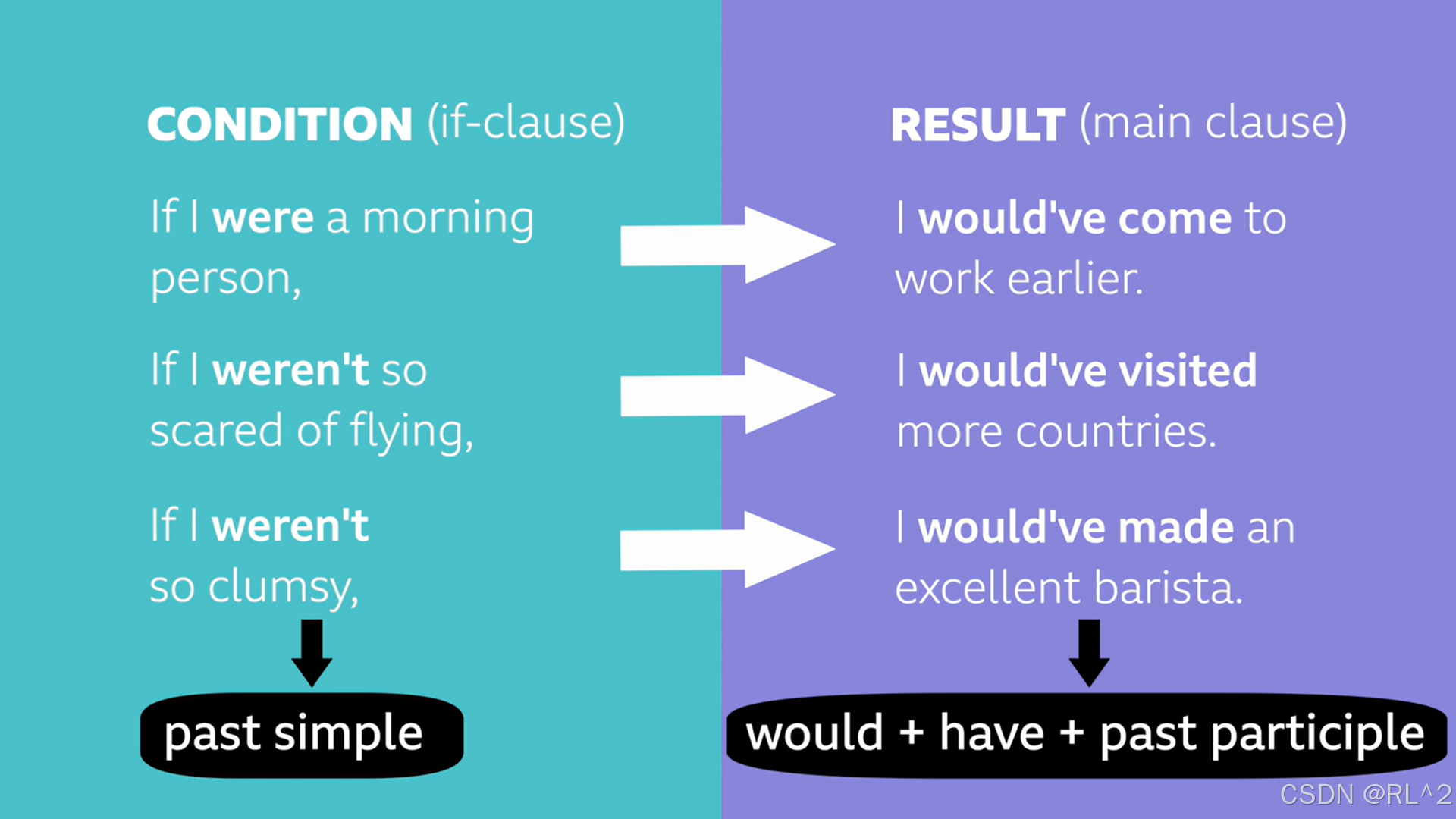 CONDITION (if-clause)

If I were a morning person,

If I weren't so scared of flying,

If I weren't so clumsy,

past simple

RESULT (main clause)

I would've come to work earlier.

I would've visited more countries.

I would've made an excellent barista.

would + have + past participle

CSDN @RL^2